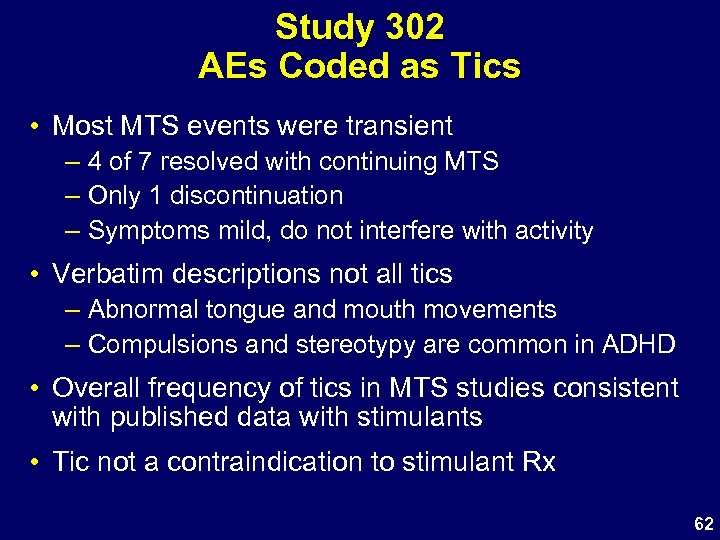 Study 302
AEs Coded as Tics

• Most MTS events were transient
– 4 of 7 resolved with continuing MTS
– Only 1 discontinuation
– Symptoms mild, do not interfere with activity

• Verbatim descriptions not all tics
– Abnormal tongue and mouth movements
– Compulsions and stereotypy are common in ADHD

• Overall frequency of tics in MTS studies consistent with published data with stimulants

• Tic not a contraindication to stimulant Rx

62